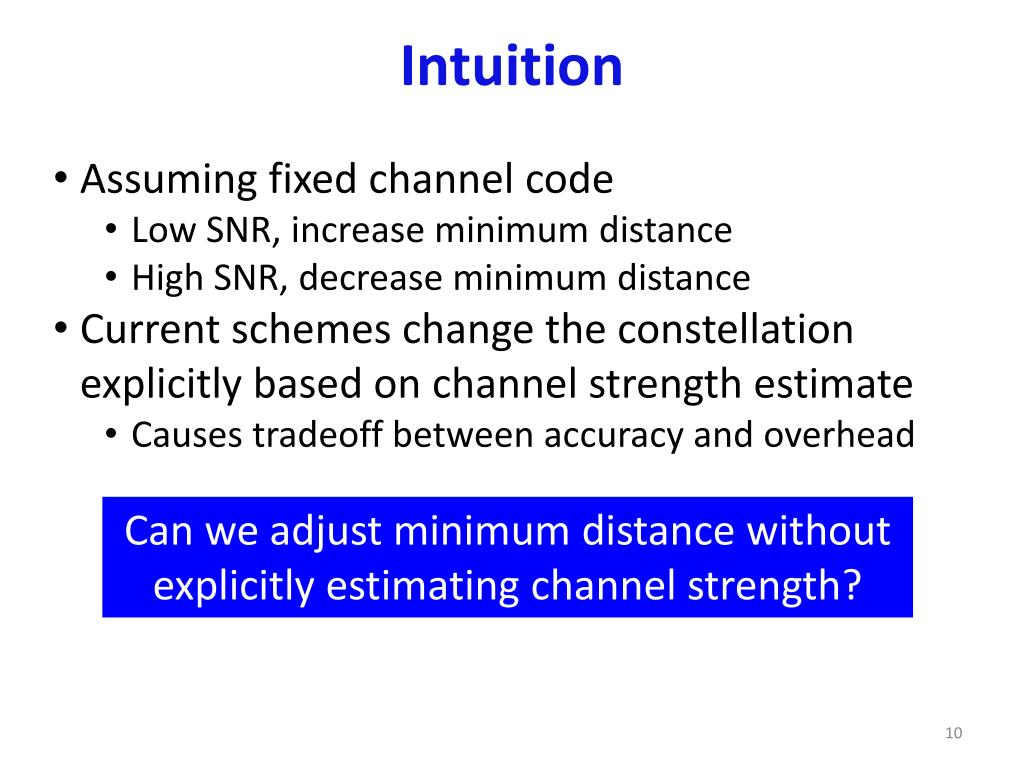 Intuition

• Assuming fixed channel code
  • Low SNR, increase minimum distance
  • High SNR, decrease minimum distance
• Current schemes change the constellation explicitly based on channel strength estimate
  • Causes tradeoff between accuracy and overhead

Can we adjust minimum distance without explicitly estimating channel strength?

10